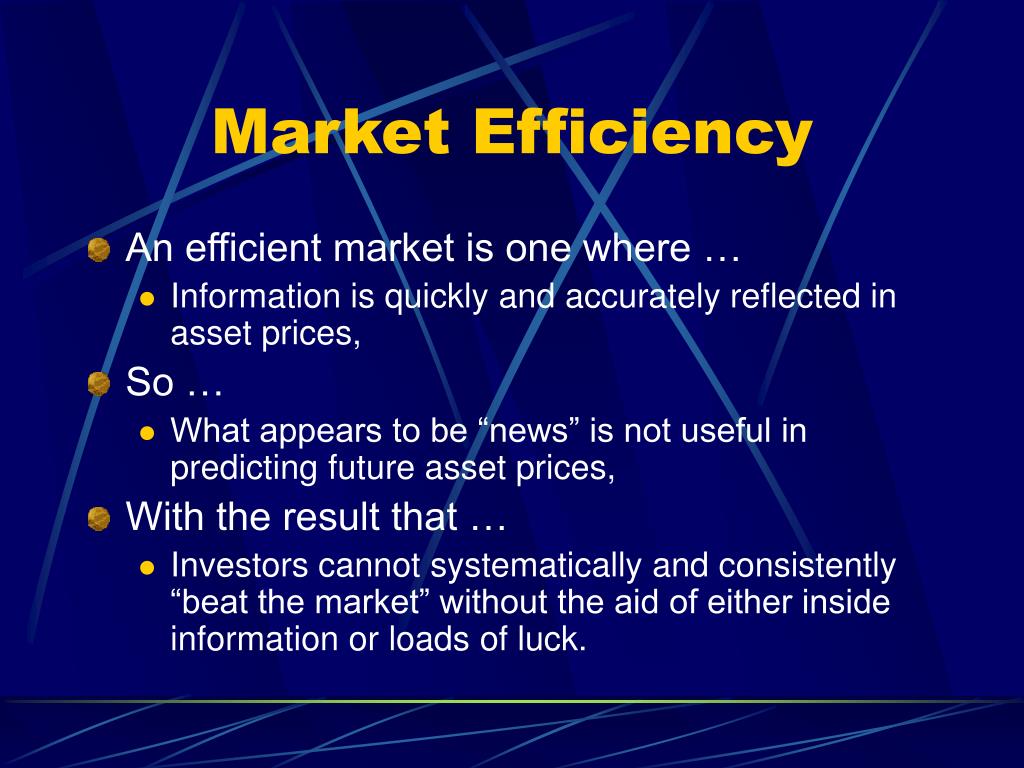 Market Efficiency

An efficient market is one where …

Information is quickly and accurately reflected in asset prices,

So …

What appears to be “news” is not useful in predicting future asset prices,

With the result that …

Investors cannot systematically and consistently “beat the market” without the aid of either inside information or loads of luck.